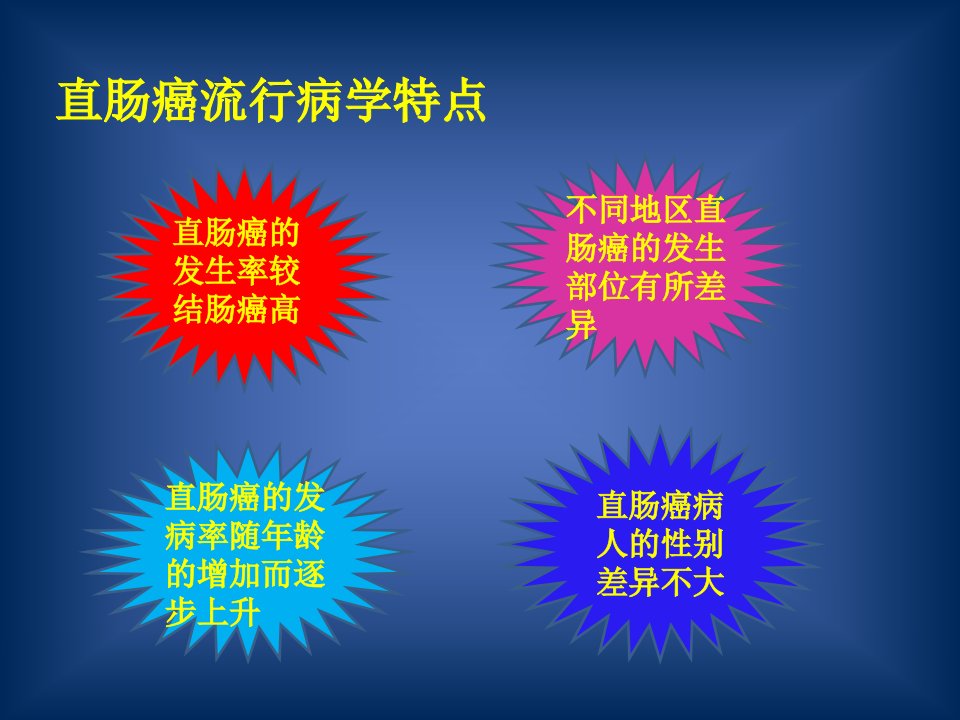 直肠癌流行病学特点

直肠癌的发生率较结肠癌高

不同地区直肠癌的发生部位有所差异

直肠癌的发病率随年龄的增加而逐步上升

直肠癌病人的性别差异不大